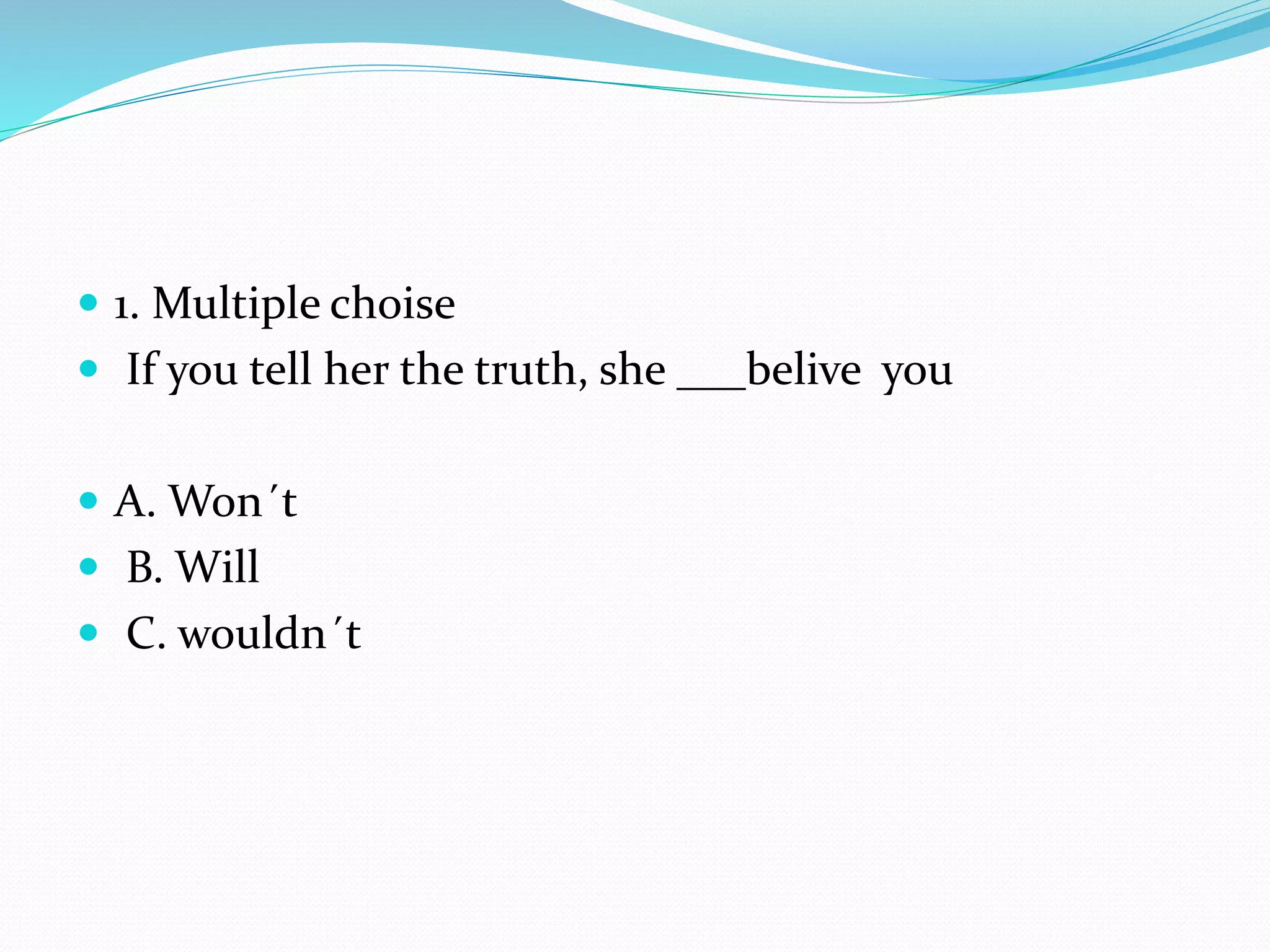 1. Multiple choise

If you tell her the truth, she ___belive you

A. Won´t

B. Will

C. wouldn´t